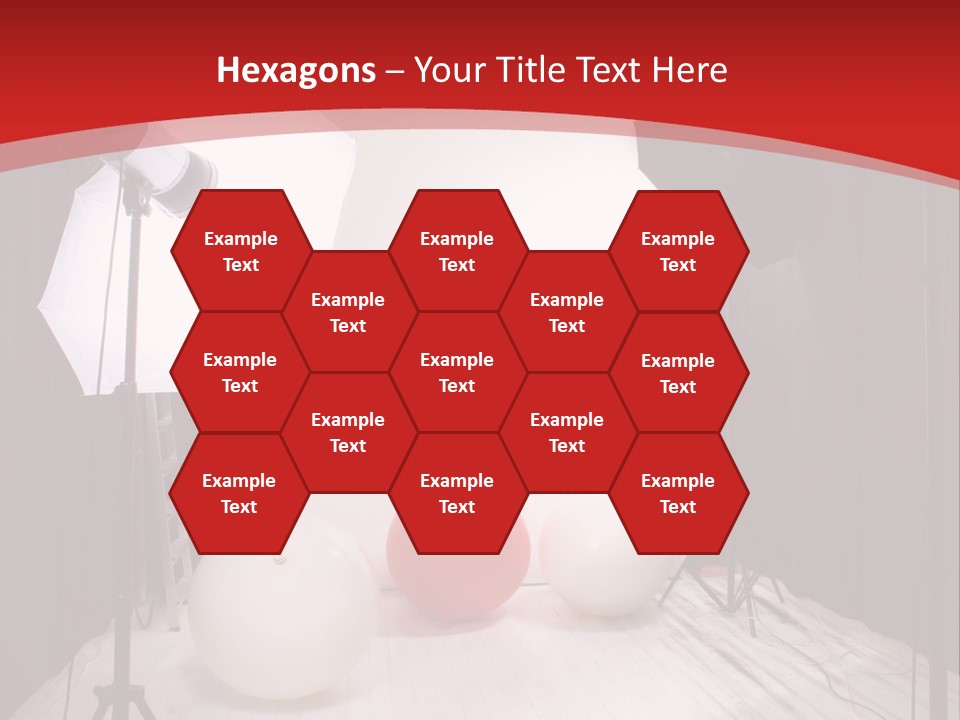 Hexagons – Your Title Text Here

Example Text

Example Text

Example Text

Example Text

Example Text

Example Text

Example Text

Example Text

Example Text

Example Text

Example Text

Example Text

Example Text